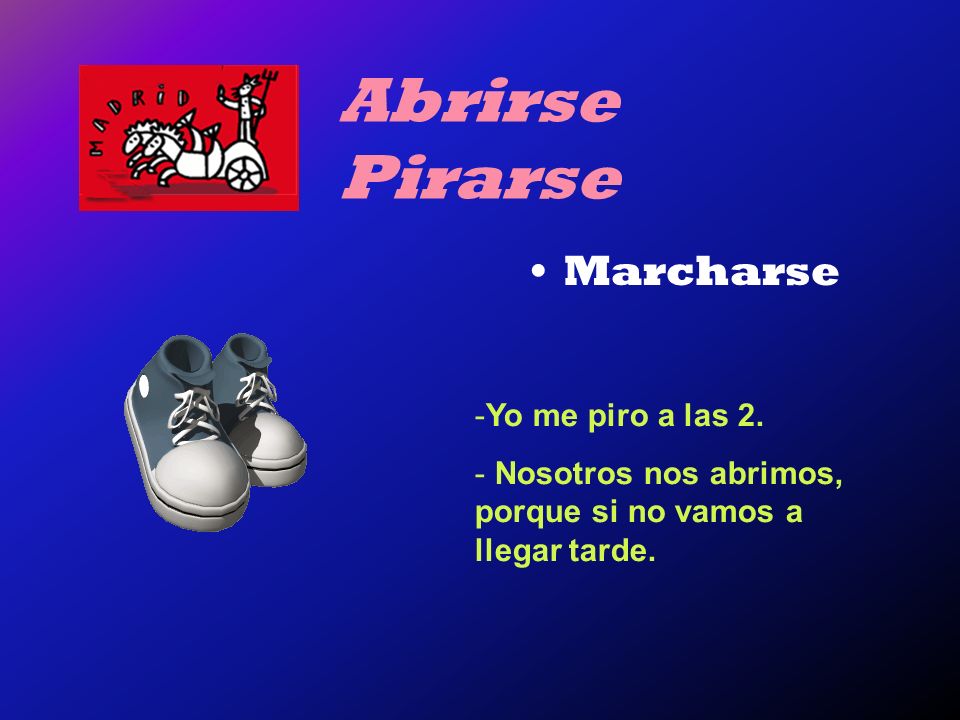 MADRID

Abrirse
Pirarse

• Marcharse

-Yo me piro a las 2.

- Nosotros nos abrimos, porque si no vamos a llegar tarde.